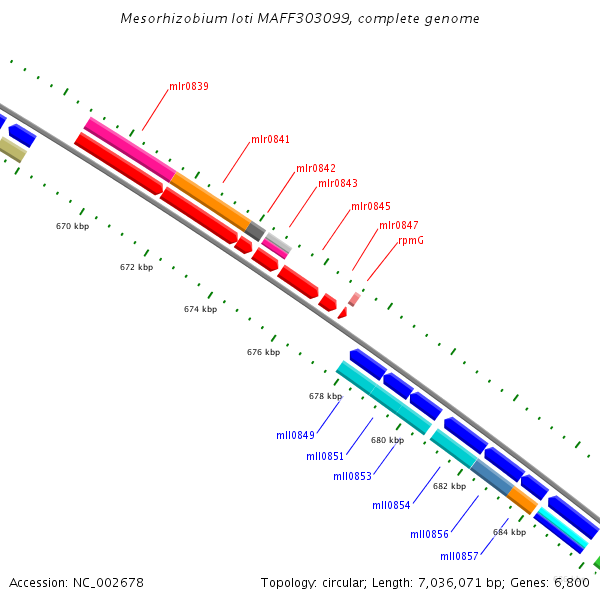 Mesorhizobium loti MAFF303099, complete genome

mlr0839
mlr0841
mlr0842
mlr0843
mlr0845
mlr0847
rpmG

670 kbp
672 kbp
674 kbp
676 kbp
678 kbp
680 kbp
682 kbp
684 kbp

mll0849
mll0851
mll0853
mll0854
mll0856
mll0857

Accession: NC_002678
Topology: circular; Length: 7,036,071 bp; Genes: 6,800